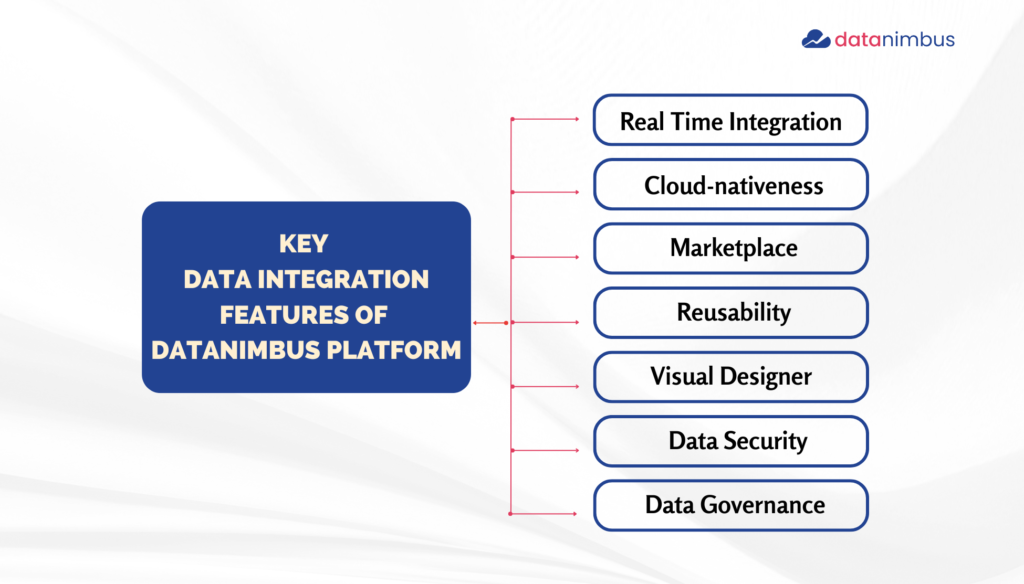 datanimbus

KEY
DATA INTEGRATION
FEATURES OF
DATANIMBUS PLATFORM

Real Time Integration

Cloud-nativeness

Marketplace

Reusability

Visual Designer

Data Security

Data Governance